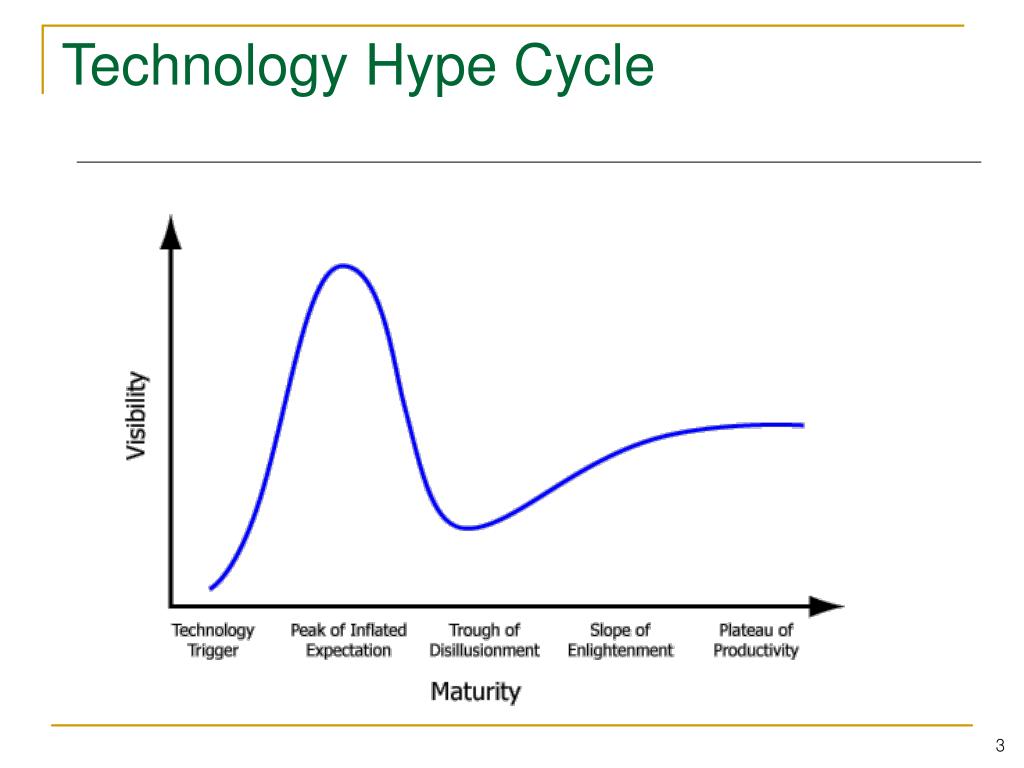 Technology Hype Cycle

Visibility

Technology Trigger

Peak of Inflated Expectation

Trough of Disillusionment

Slope of Enlightenment

Plateau of Productivity

Maturity

3